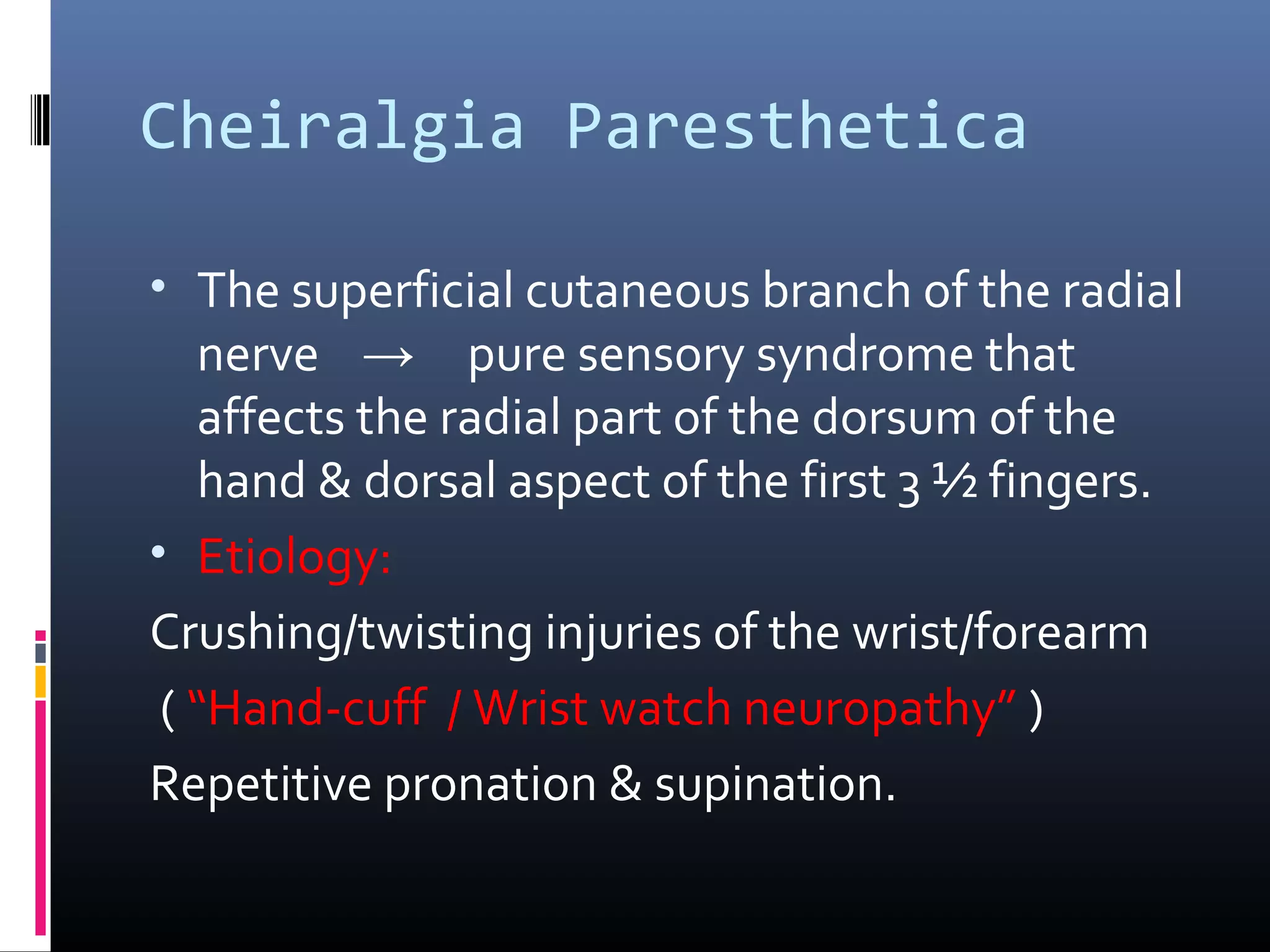 Cheiralgia Paresthetica

• The superficial cutaneous branch of the radial nerve → pure sensory syndrome that affects the radial part of the dorsum of the hand & dorsal aspect of the first 3 ½ fingers.

• Etiology:

Crushing/twisting injuries of the wrist/forearm

( “Hand-cuff / Wrist watch neuropathy” )

Repetitive pronation & supination.